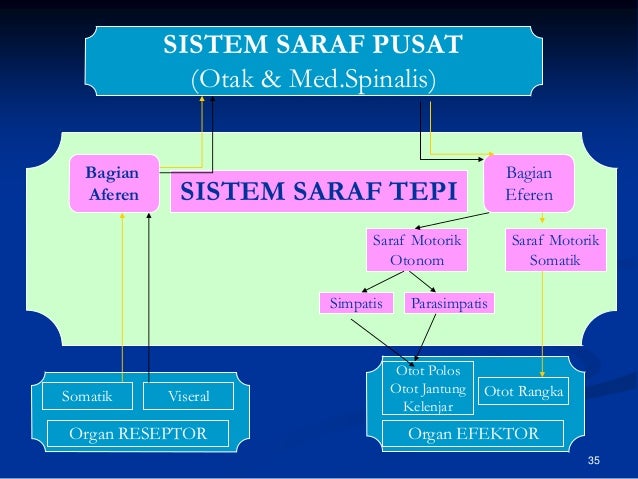 SISTEM SARAF PUSAT
(Otak & Med.Spinalis)

Bagian Aferen

SISTEM SARAF TEPI

Bagian Eferen

Saraf Motorik Otonom

Saraf Motorik Somatik

Simpatis

Parasimpatis

Somatik

Viseral

Organ RESEPTOR

Otot Polos
Otot Jantung
Kelenjar

Otot Rangka

Organ EFEKTOR

35